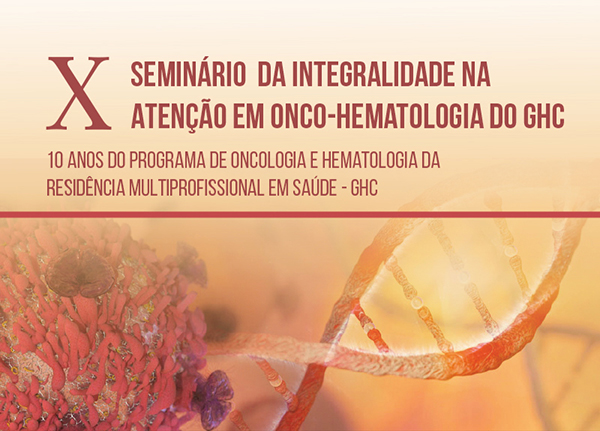 X SEMINÁRIO DA INTEGRALIDADE NA ATENÇÃO EM ONCO-HEMATOLOGIA DO GHC

10 ANOS DO PROGRAMA DE ONCOLOGIA E HEMATOLOGIA DA RESIDÊNCIA MULTIPROFISSIONAL EM SAÚDE - GHC